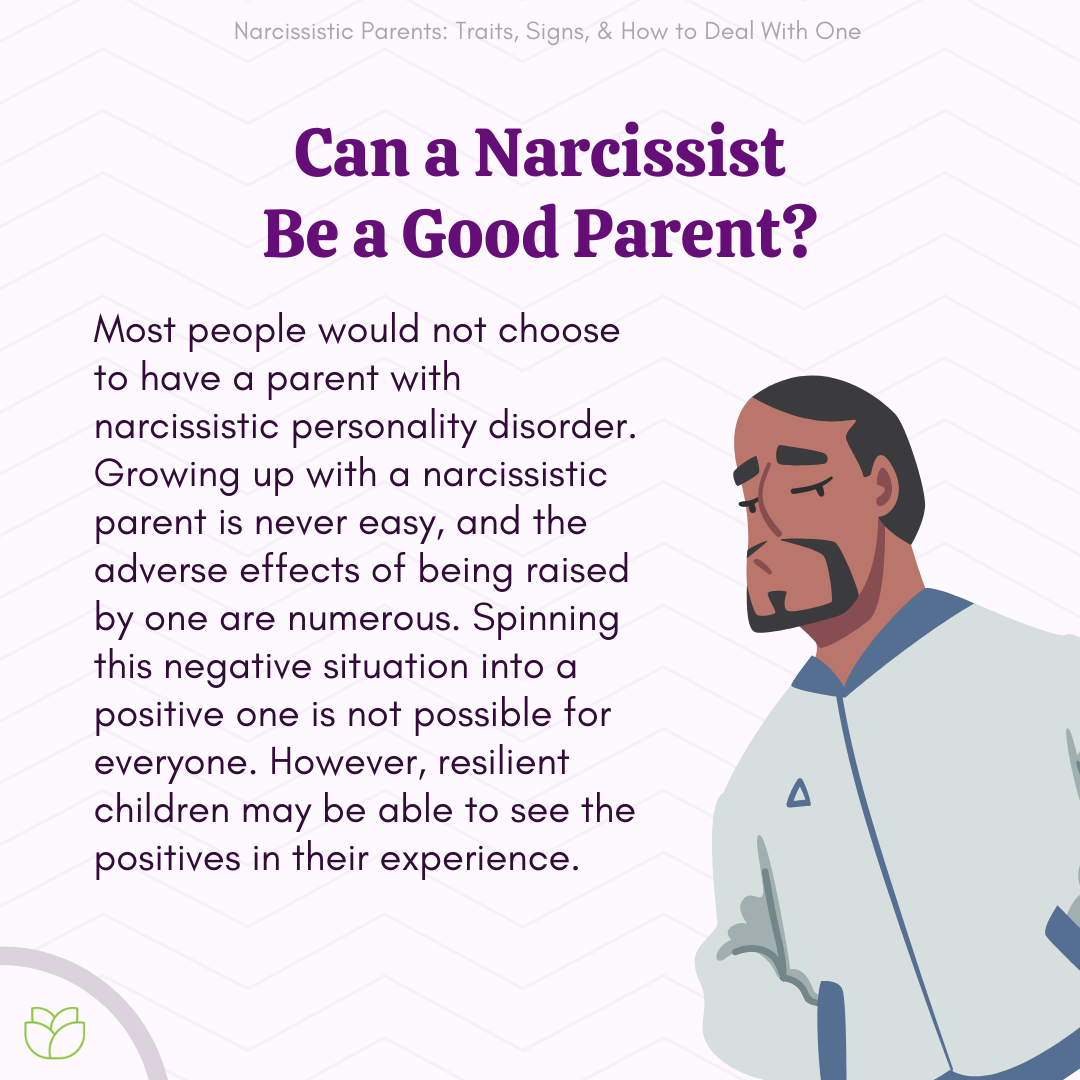 Narcissistic Parents: Traits, Signs, & How to Deal With One

Can a Narcissist Be a Good Parent?

Most people would not choose to have a parent with narcissistic personality disorder. Growing up with a narcissistic parent is never easy, and the adverse effects of being raised by one are numerous. Spinning this negative situation into a positive one is not possible for everyone. However, resilient children may be able to see the positives in their experience.